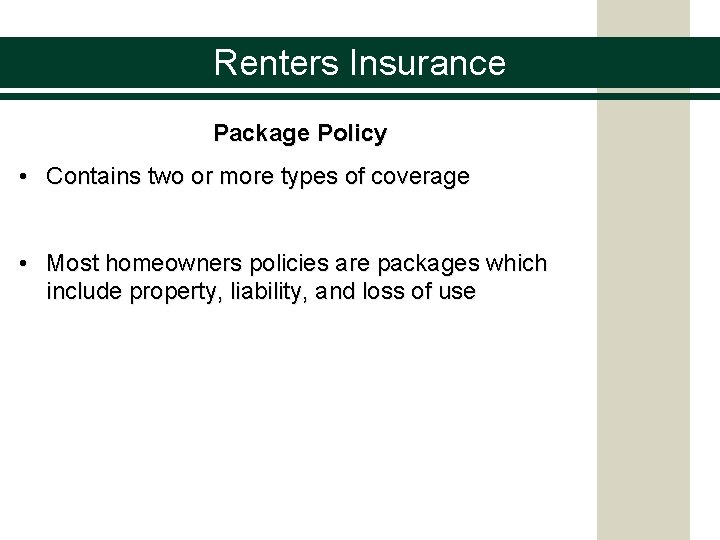 Renters Insurance

Package Policy

• Contains two or more types of coverage

• Most homeowners policies are packages which include property, liability, and loss of use